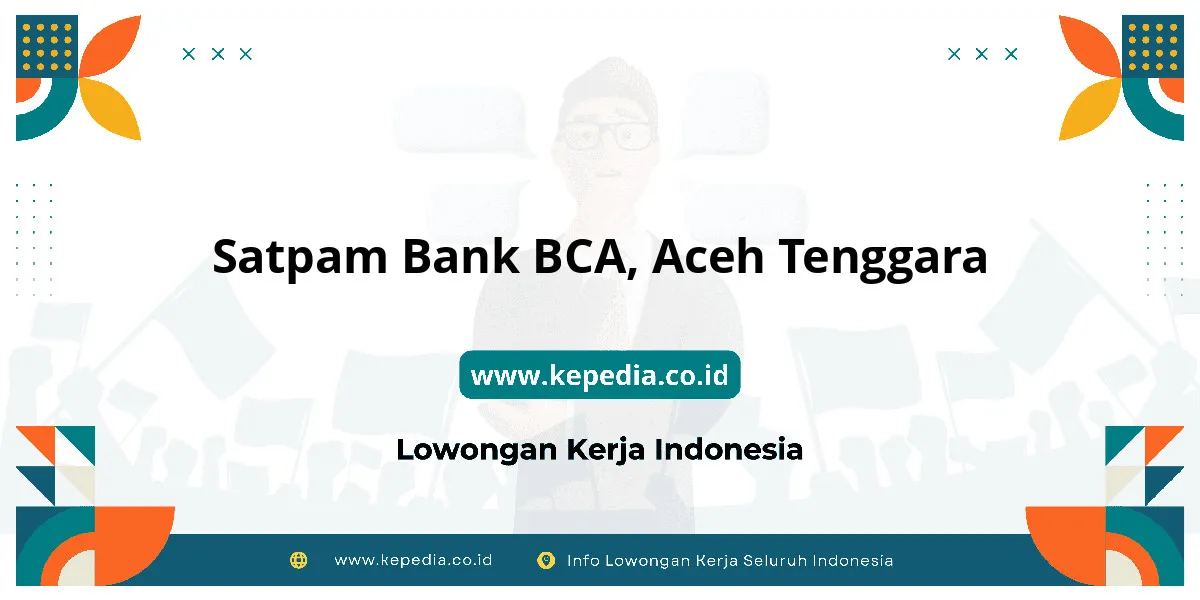 Satpam Bank BCA, Aceh Tenggara

www.kepedia.co.id

Lowongan Kerja Indonesia

www.kepedia.co.id
Info Lowongan Kerja Seluruh Indonesia